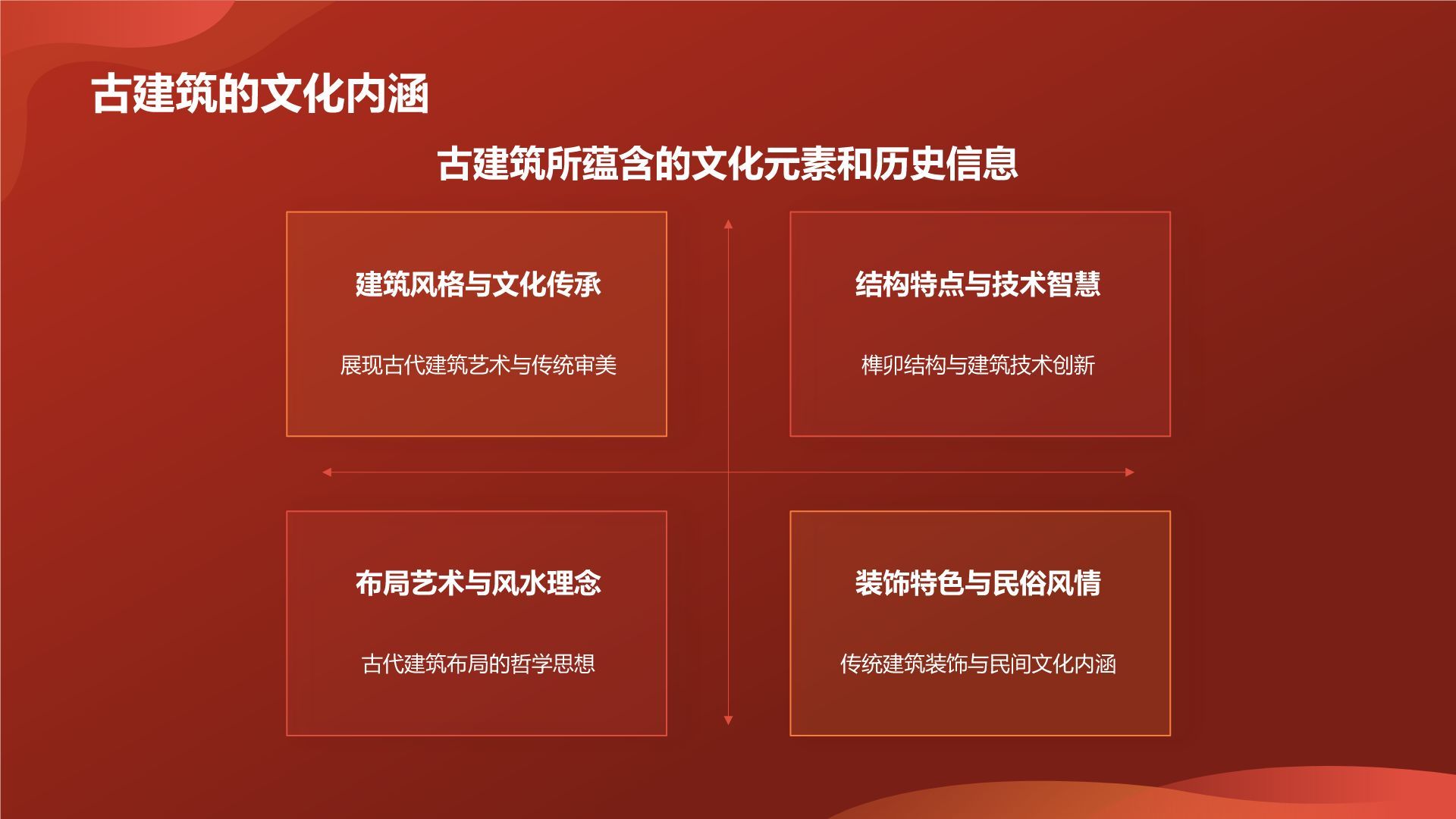 古建筑的文化内涵

古建筑所蕴含的文化元素和历史信息

建筑风格与文化传承

展现古代建筑艺术与传统审美

结构特点与技术智慧

榫卯结构与建筑技术创新

布局艺术与风水理念

古代建筑布局的哲学思想

装饰特色与民俗风情

传统建筑装饰与民间文化内涵